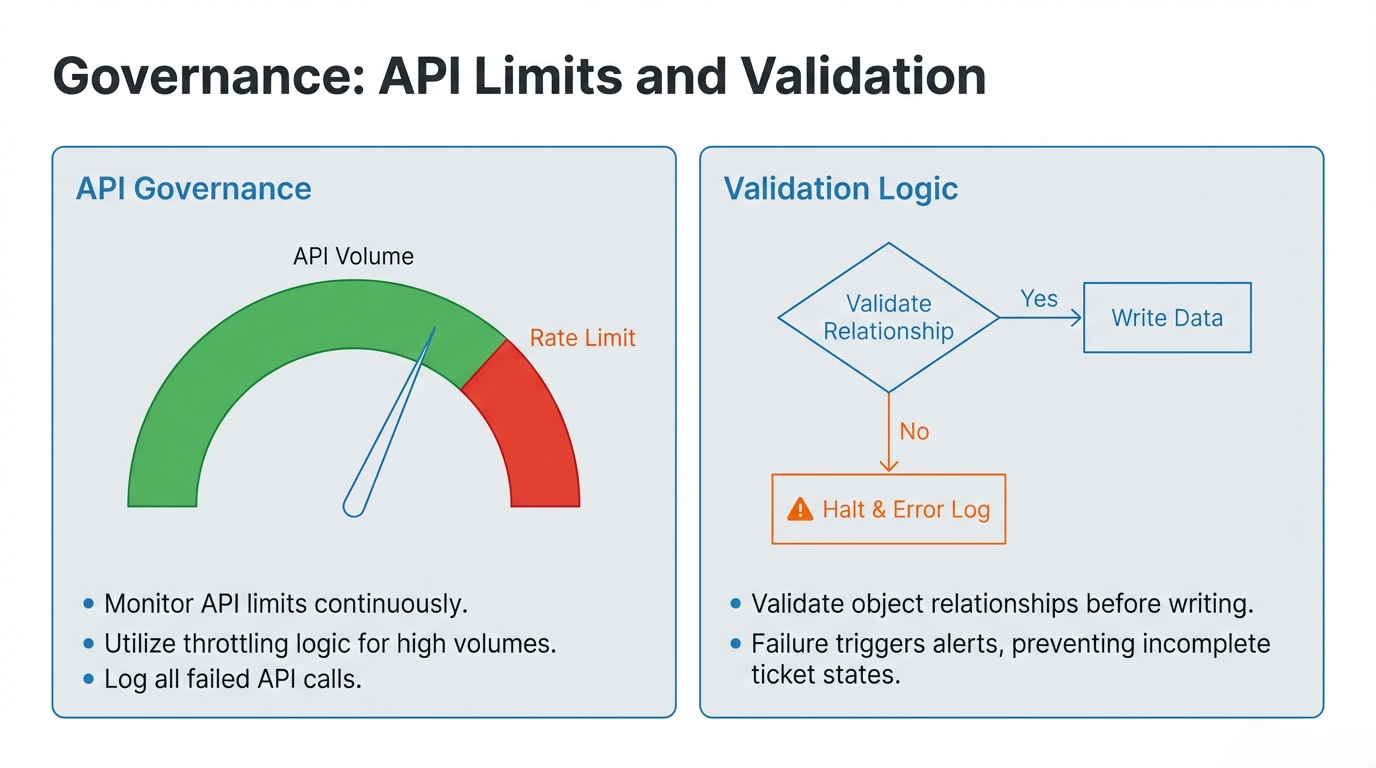 Governance: API Limits and Validation

API Governance

API Volume

Rate Limit

• Monitor API limits continuously.
• Utilize throttling logic for high volumes.
• Log all failed API calls.

Validation Logic

Validate Relationship

Yes

Write Data

No

Halt & Error Log

• Validate object relationships before writing.
• Failure triggers alerts, preventing incomplete ticket states.